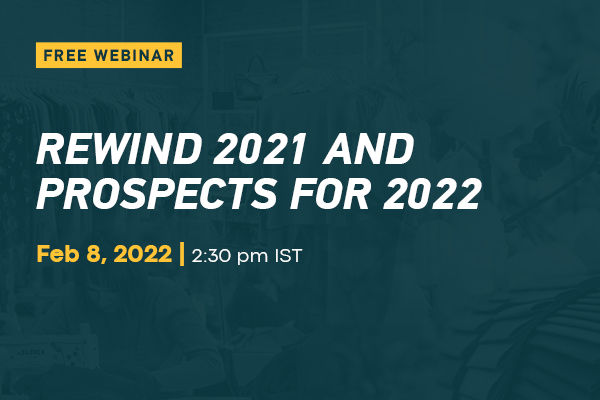 FREE WEBINAR

REWIND 2021 AND PROSPECTS FOR 2022

Feb 8, 2022 | 2:30 pm IST